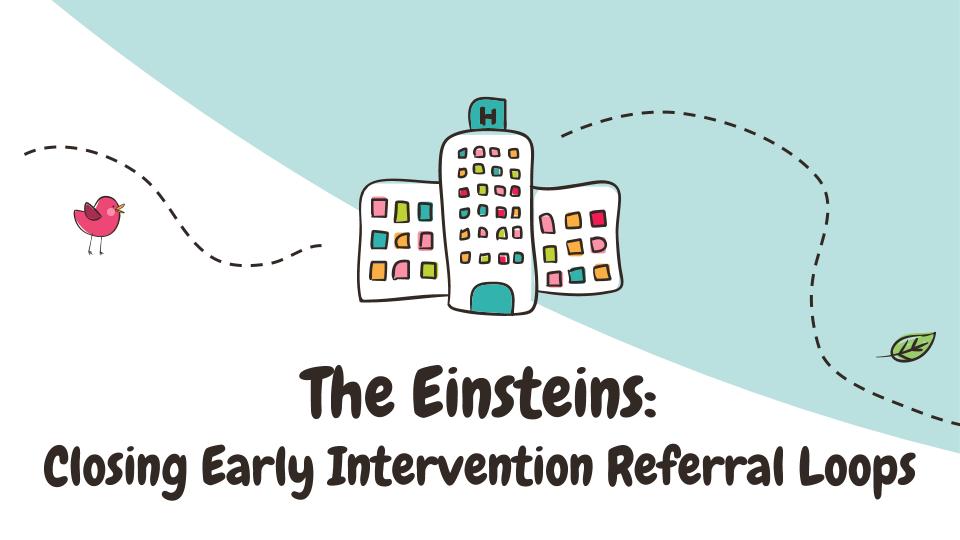 H

The Einsteins:

Closing Early Intervention Referral Loops